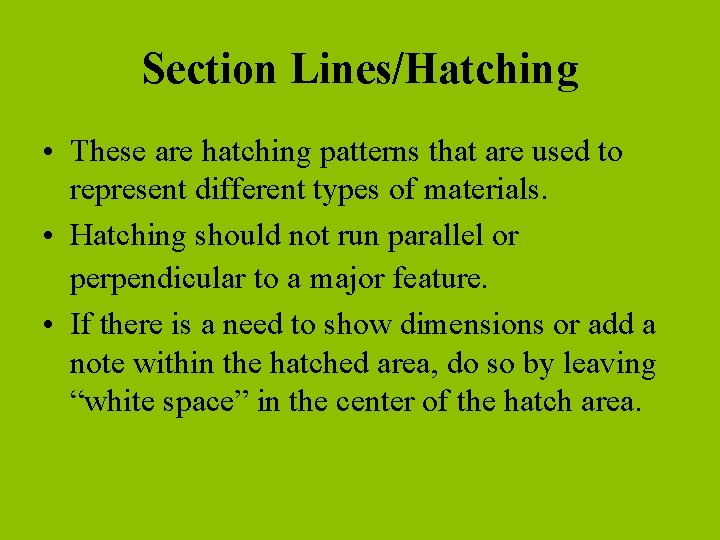 Section Lines/Hatching

• These are hatching patterns that are used to represent different types of materials.
• Hatching should not run parallel or perpendicular to a major feature.
• If there is a need to show dimensions or add a note within the hatched area, do so by leaving “white space” in the center of the hatch area.